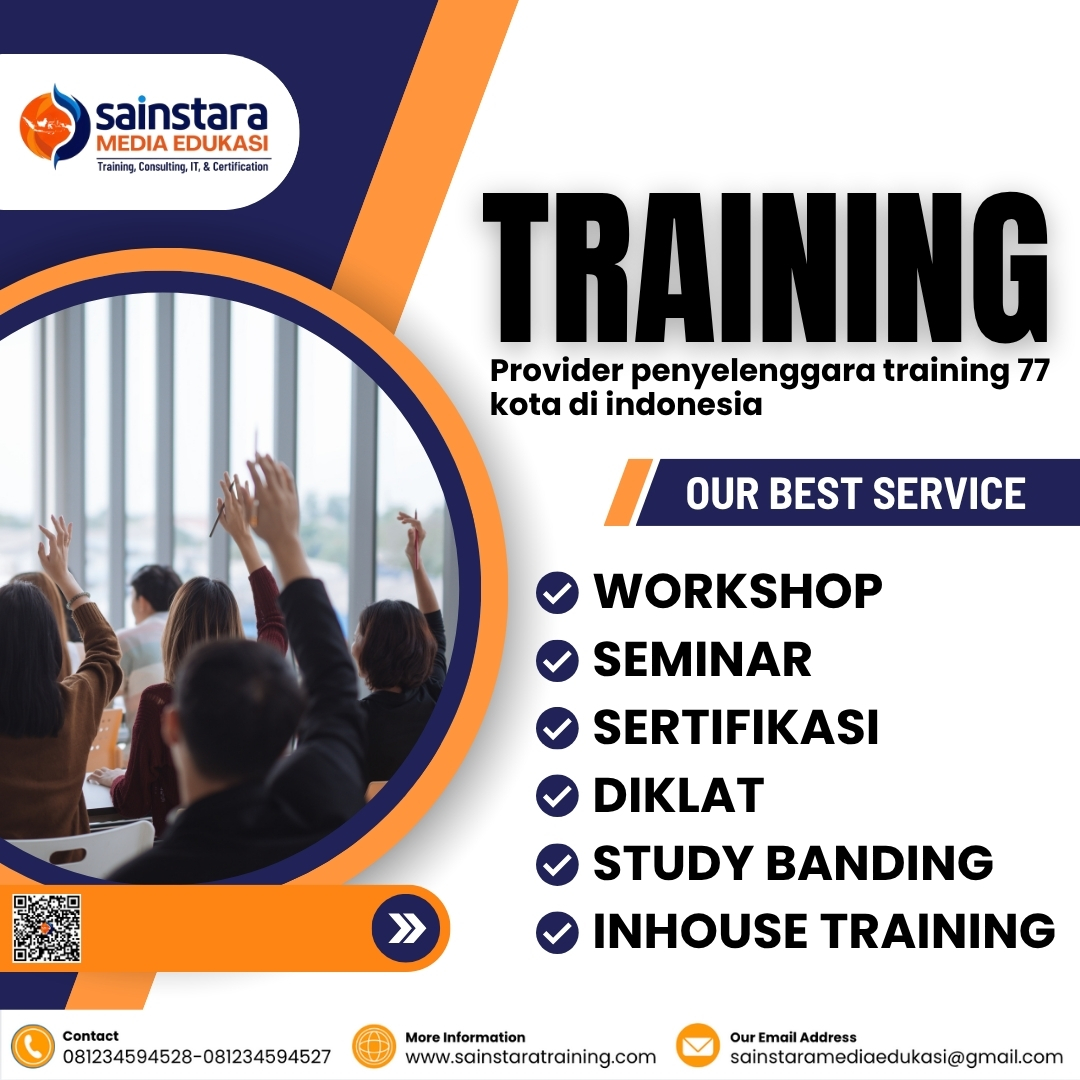 sainstara
MEDIA EDUKASI
Training, Consulting, IT, & Certification

TRAINING

Provider penyelenggara training 77 kota di indonesia

OUR BEST SERVICE

WORKSHOP
SEMINAR
SERTIFIKASI
DIKLAT
STUDY BANDING
INHOUSE TRAINING

Contact
081234594528-081234594527

More Information
www.sainstaratraining.com

Our Email Address
sainstaramediaedukasi@gmail.com